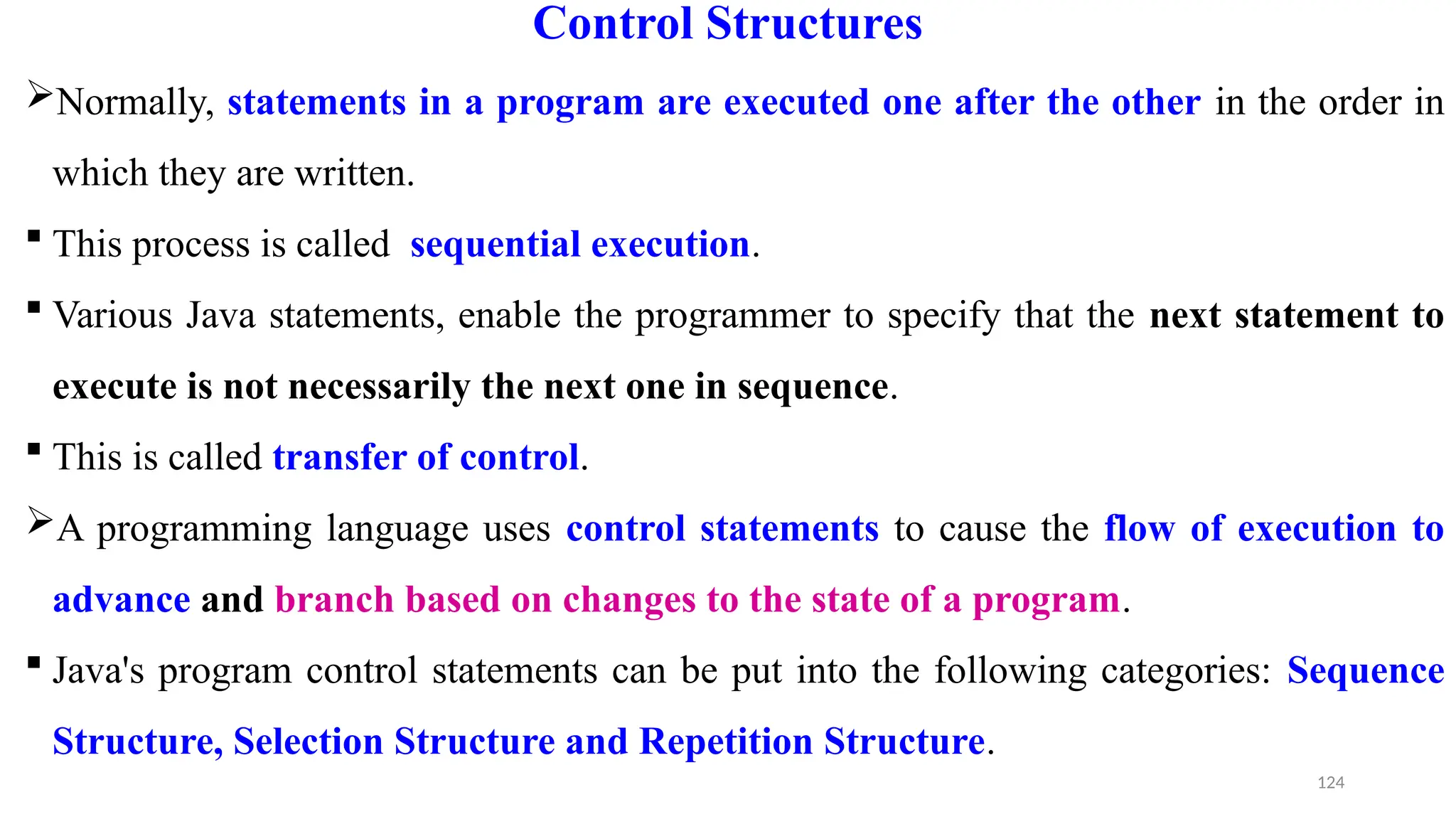 Control Structures

➢Normally, statements in a program are executed one after the other in the order in which they are written.

▪ This process is called sequential execution.

▪ Various Java statements, enable the programmer to specify that the next statement to execute is not necessarily the next one in sequence.

▪ This is called transfer of control.

➢A programming language uses control statements to cause the flow of execution to advance and branch based on changes to the state of a program.

▪ Java's program control statements can be put into the following categories: Sequence Structure, Selection Structure and Repetition Structure.

124